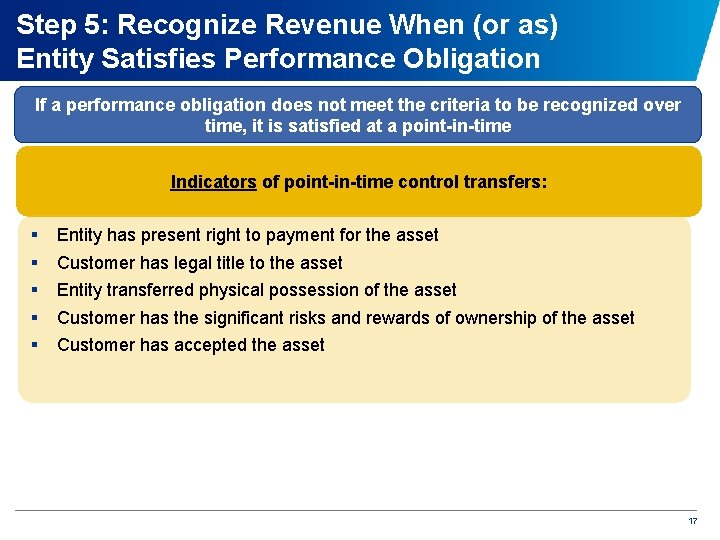 Step 5: Recognize Revenue When (or as) Entity Satisfies Performance Obligation

If a performance obligation does not meet the criteria to be recognized over time, it is satisfied at a point-in-time

Indicators of point-in-time control transfers:

▪ Entity has present right to payment for the asset
▪ Customer has legal title to the asset
▪ Entity transferred physical possession of the asset
▪ Customer has the significant risks and rewards of ownership of the asset
▪ Customer has accepted the asset

17